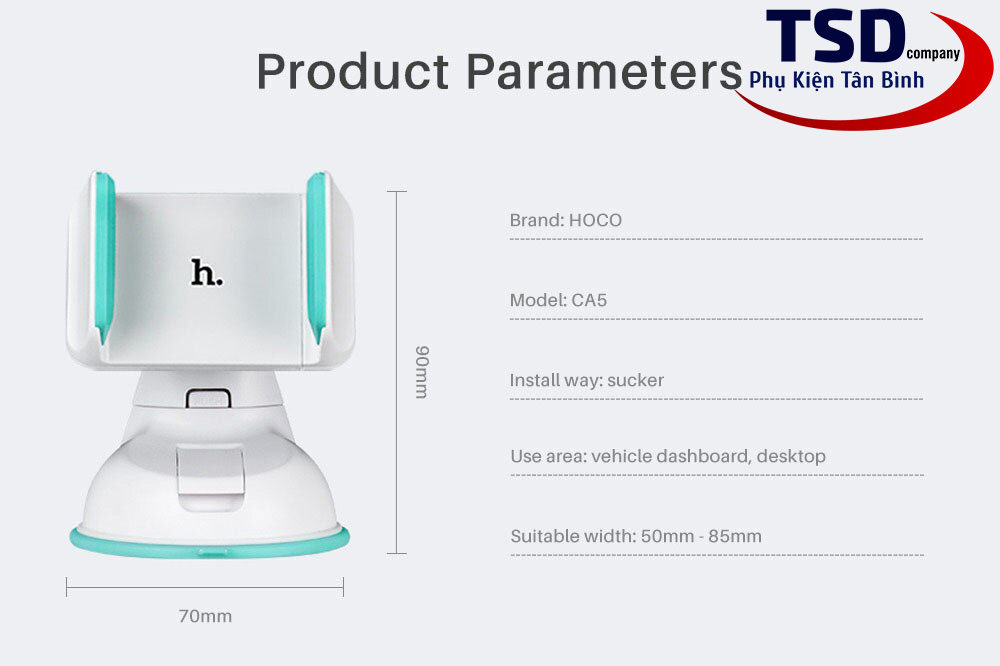 Product Parameters

TSD company
Phụ Kiện Tân Bình

h.

90mm

70mm

Brand: HOCO

Model: CA5

Install way: sucker

Use area: vehicle dashboard, desktop

Suitable width: 50mm - 85mm